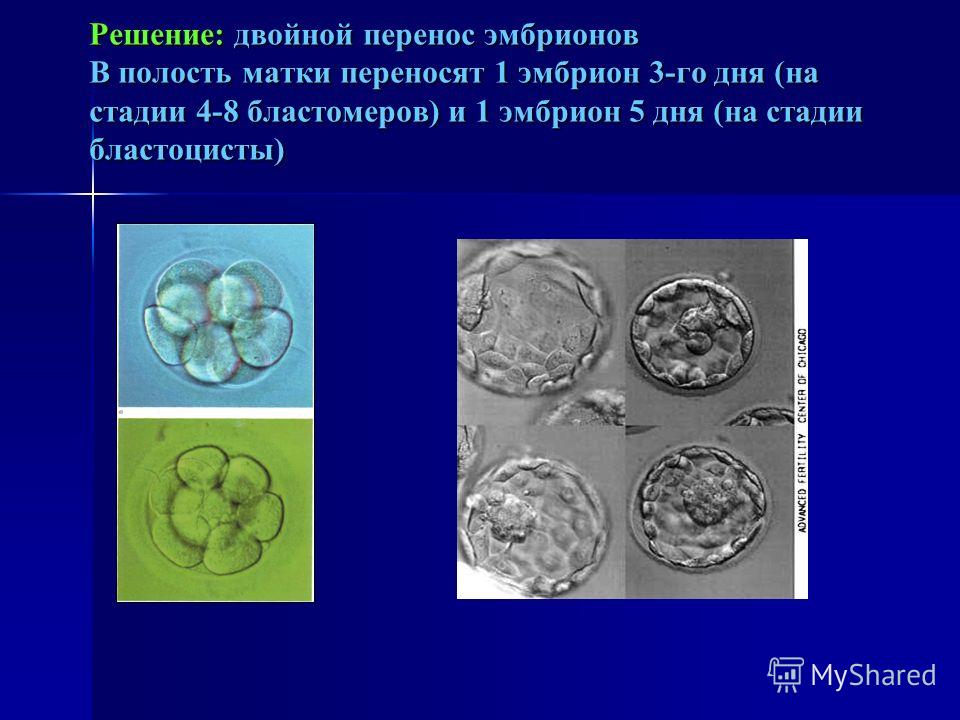 Решение: двойной перенос эмбрионов
В полость матки переносят 1 эмбрион 3-го дня (на стадии 4-8 бластомеров) и 1 эмбрион 5 дня (на стадии бластоцисты)

ADVANCED FERTILITY CENTER OF CHICAGO

MyShared